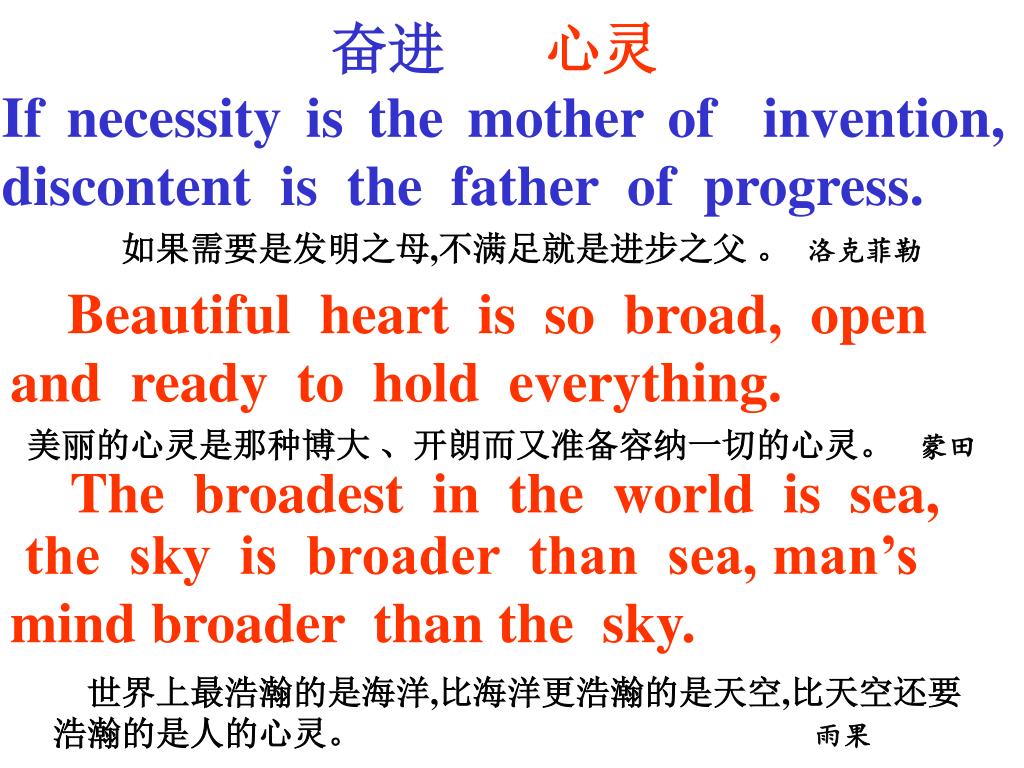 奋进　　心灵

If necessity is the mother of invention, discontent is the father of progress.

如果需要是发明之母,不满足就是进步之父 。 洛克菲勒

Beautiful heart is so broad, open and ready to hold everything.

美丽的心灵是那种博大 、开朗而又准备容纳一切的心灵。 蒙田

The broadest in the world is sea, the sky is broader than sea, man’s mind broader than the sky.

世界上最浩瀚的是海洋,比海洋更浩瀚的是天空,比天空还要浩瀚的是人的心灵。 雨果